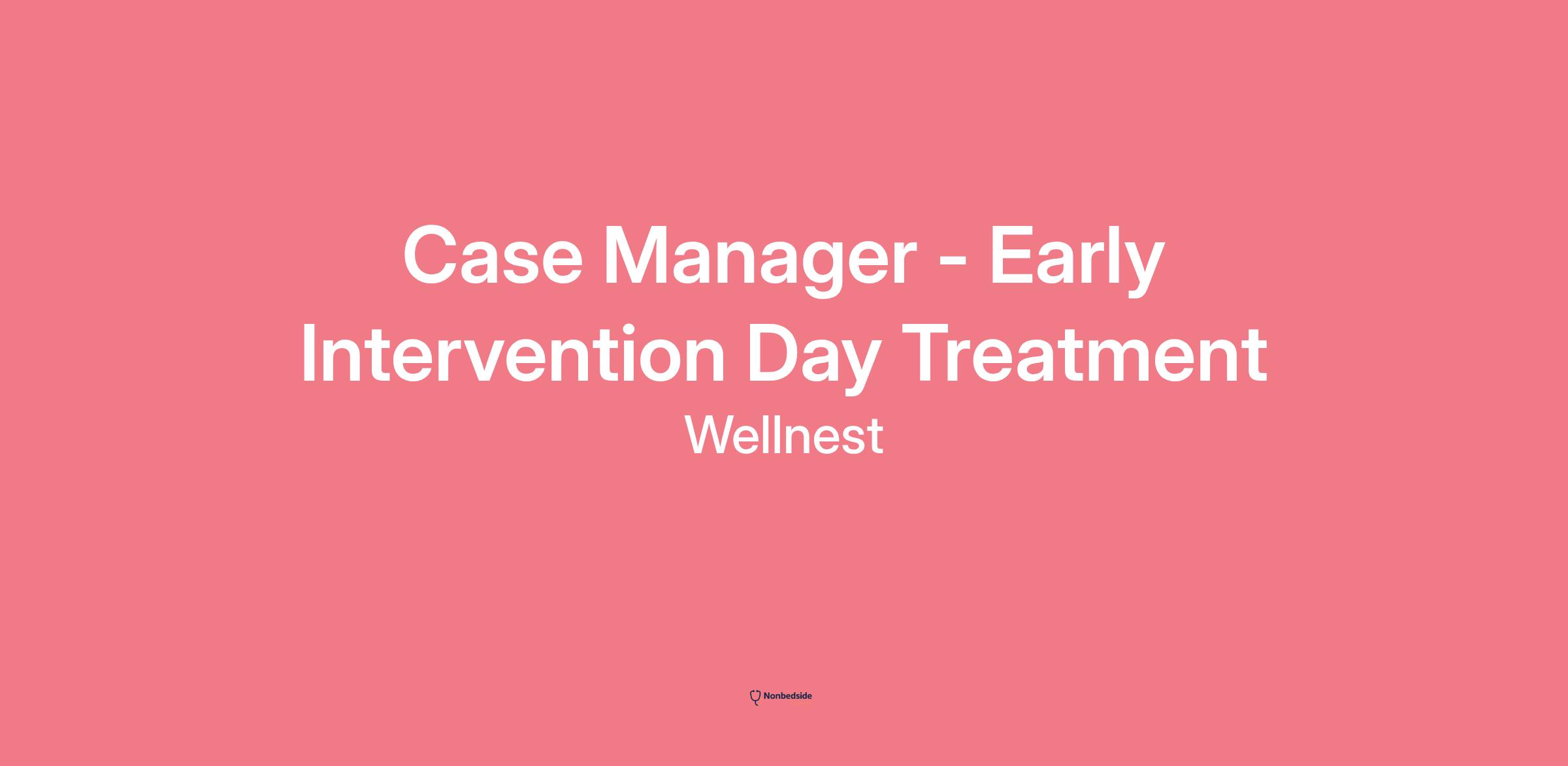 Case Manager - Early Intervention Day Treatment

Wellnest

Nonbedside